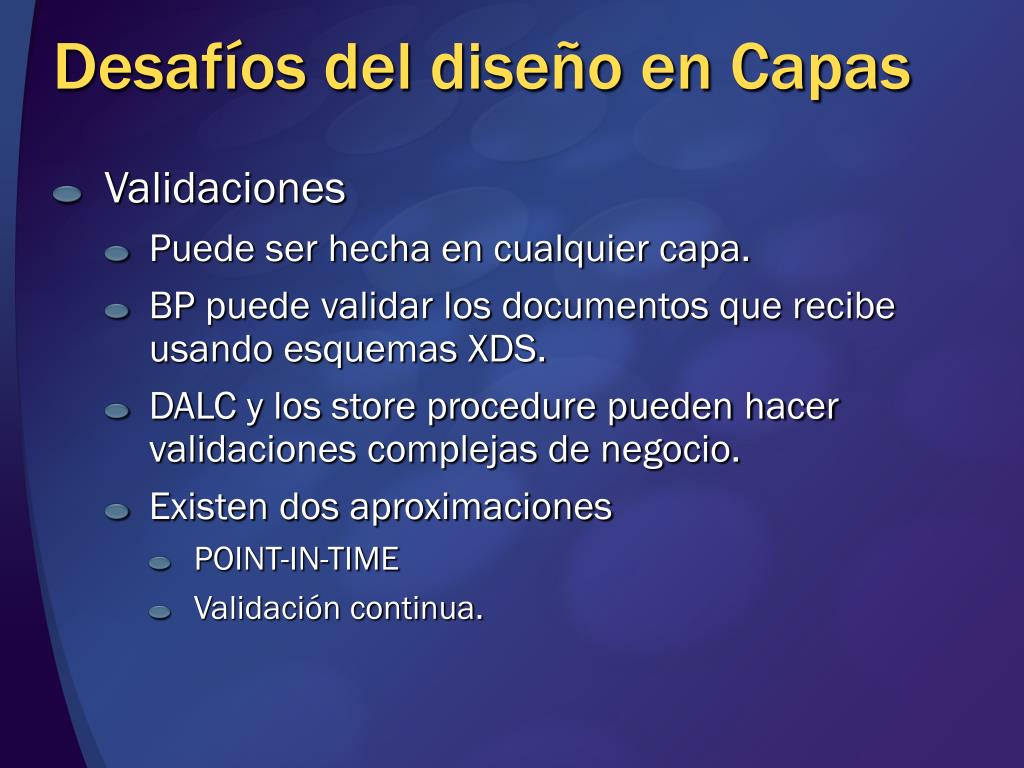 Desafíos del diseño en Capas

Validaciones

Puede ser hecha en cualquier capa.

BP puede validar los documentos que recibe usando esquemas XDS.

DALC y los store procedure pueden hacer validaciones complejas de negocio.

Existen dos aproximaciones

POINT-IN-TIME

Validación continua.